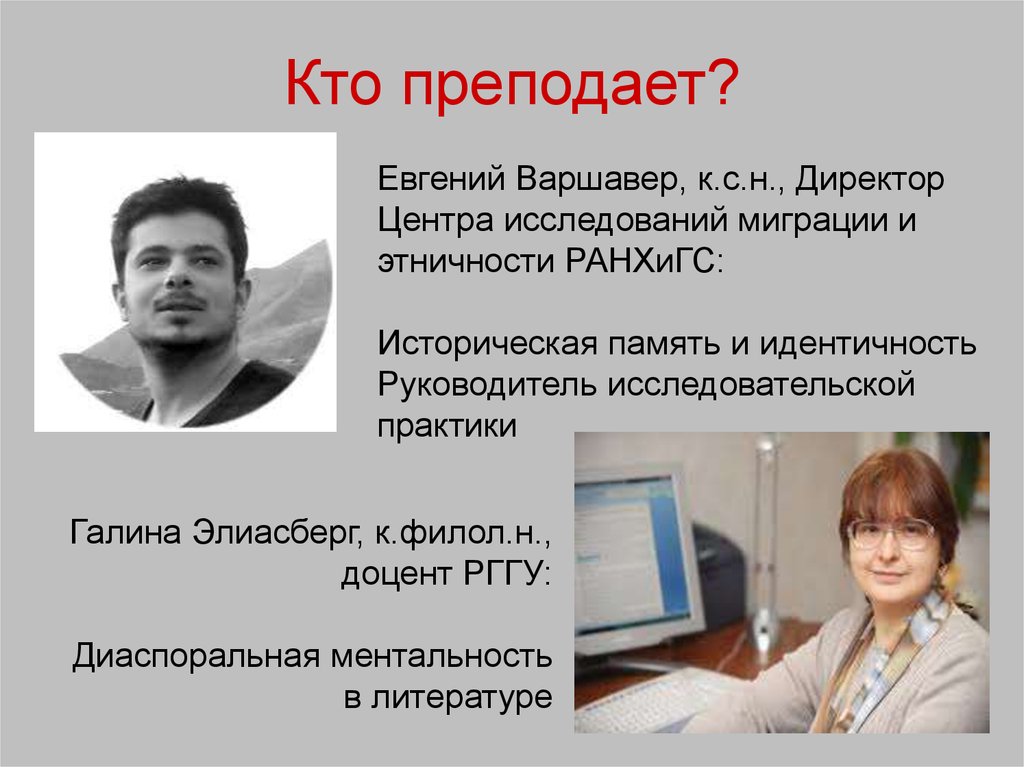 Кто преподает?

Евгений Варшавер, к.с.н., Директор Центра исследований миграции и этничности РАНХиГС:

Историческая память и идентичность Руководитель исследовательской практики

Галина Элиасберг, к.филол.н., доцент РГГУ:

Диаспоральная ментальность в литературе